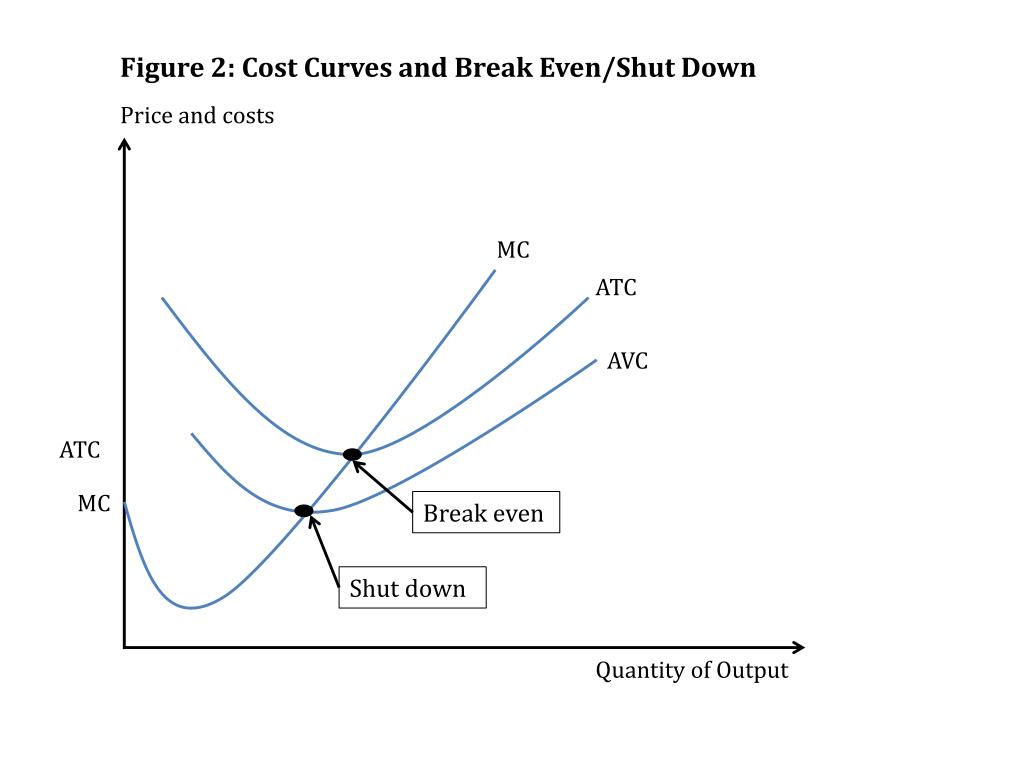 Figure 2: Cost Curves and Break Even/Shut Down

Price and costs

MC

ATC

AVC

ATC

MC

Break even

Shut down

Quantity of Output